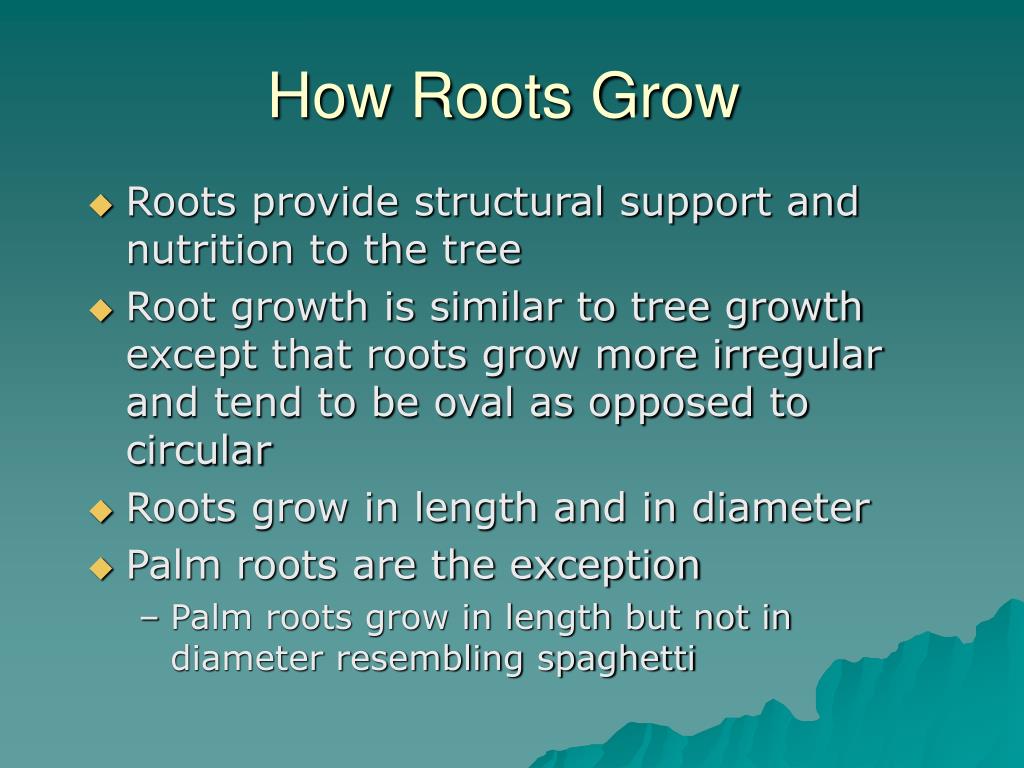 How Roots Grow

◆ Roots provide structural support and nutrition to the tree
◆ Root growth is similar to tree growth except that roots grow more irregular and tend to be oval as opposed to circular
◆ Roots grow in length and in diameter
◆ Palm roots are the exception
– Palm roots grow in length but not in diameter resembling spaghetti